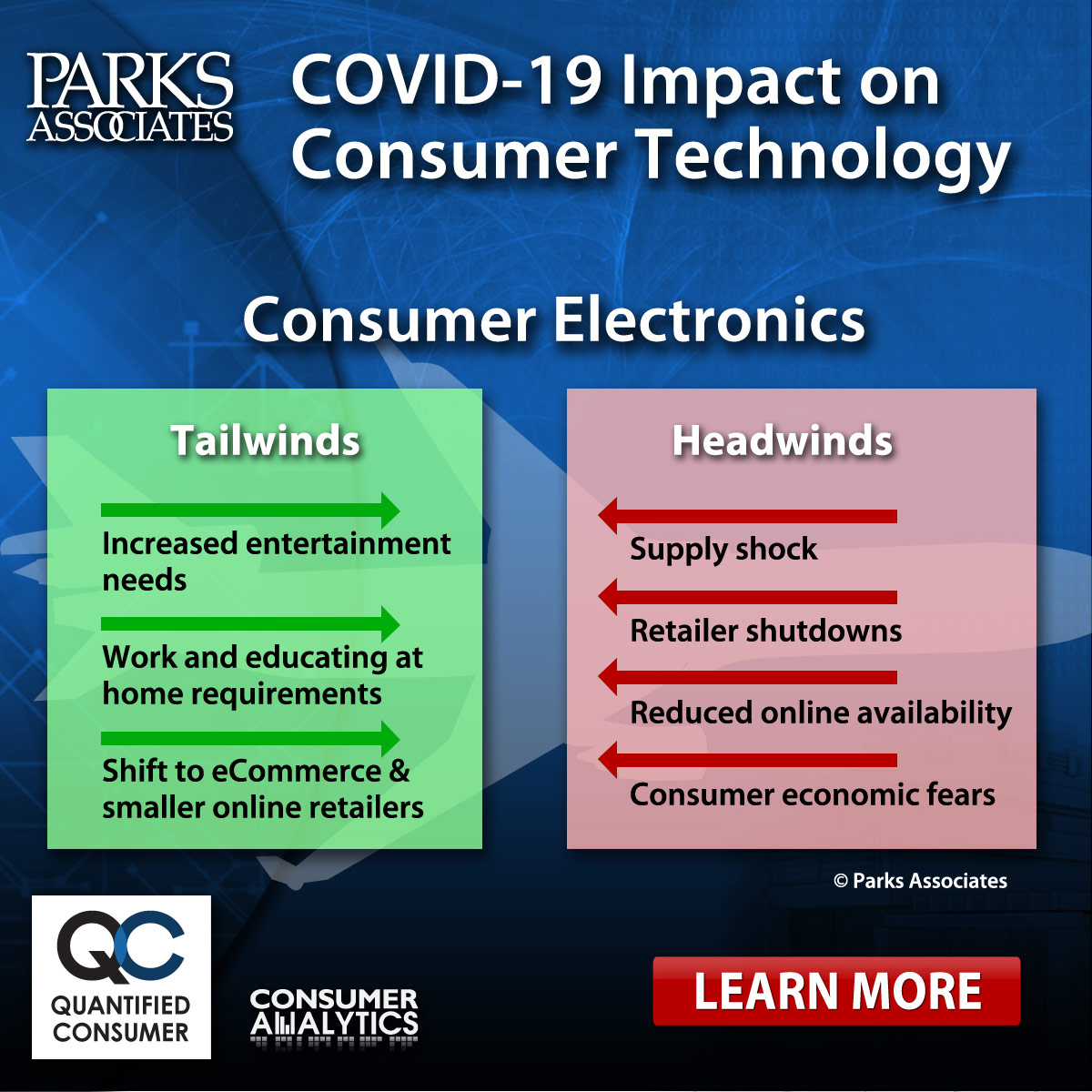 PARKS ASSOCIATES

COVID-19 Impact on Consumer Technology

Consumer Electronics

Tailwinds

Increased entertainment needs

Work and educating at home requirements

Shift to eCommerce & smaller online retailers

Headwinds

Supply shock

Retailer shutdowns

Reduced online availability

Consumer economic fears

© Parks Associates

QC QUANTIFIED CONSUMER

CONSUMER ANALYTICS

LEARN MORE